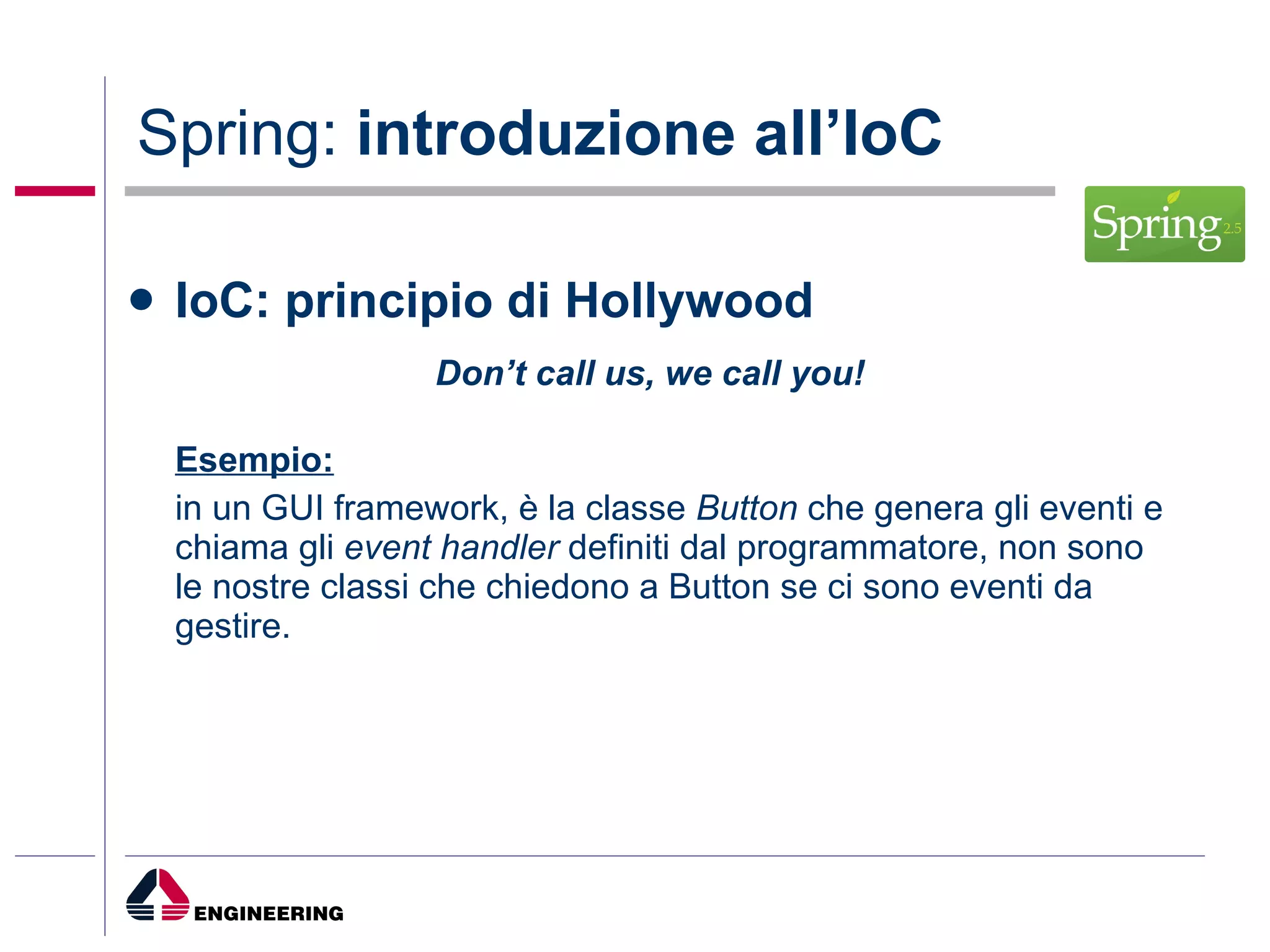 Spring: introduzione all’IoC

Spring 2.5

• IoC: principio di Hollywood

Don’t call us, we call you!

Esempio:
in un GUI framework, è la classe Button che genera gli eventi e chiama gli event handler definiti dal programmatore, non sono le nostre classi che chiedono a Button se ci sono eventi da gestire.

ENGINEERING